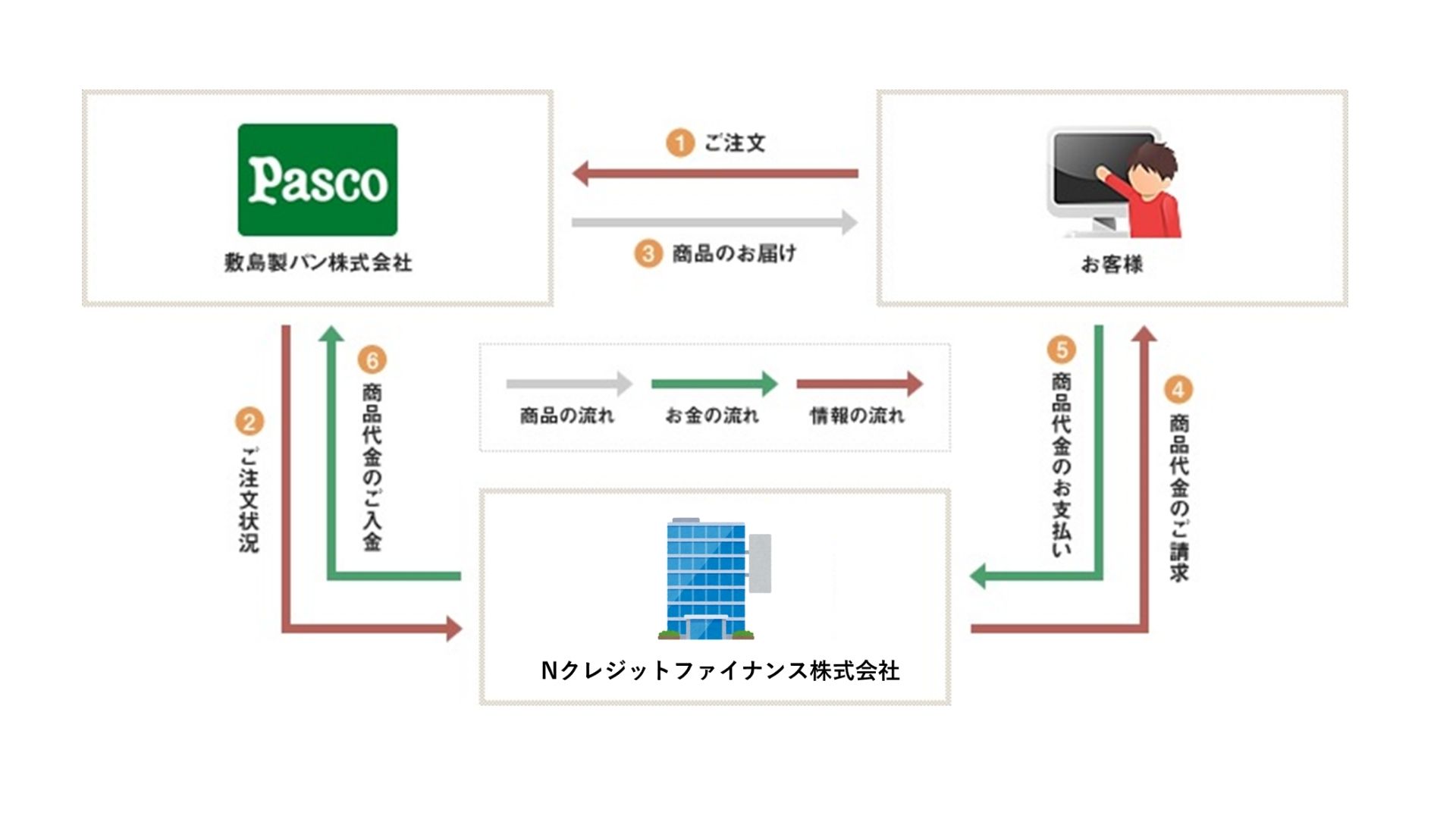 Pasco

敷島製パン株式会社

1 ご注文

3 商品のお届け

お客様

2 ご注文状況

6 商品代金のご入金

商品の流れ お金の流れ 情報の流れ

5 商品代金のお支払い

4 商品代金のご請求

Nクレジットファイナンス株式会社